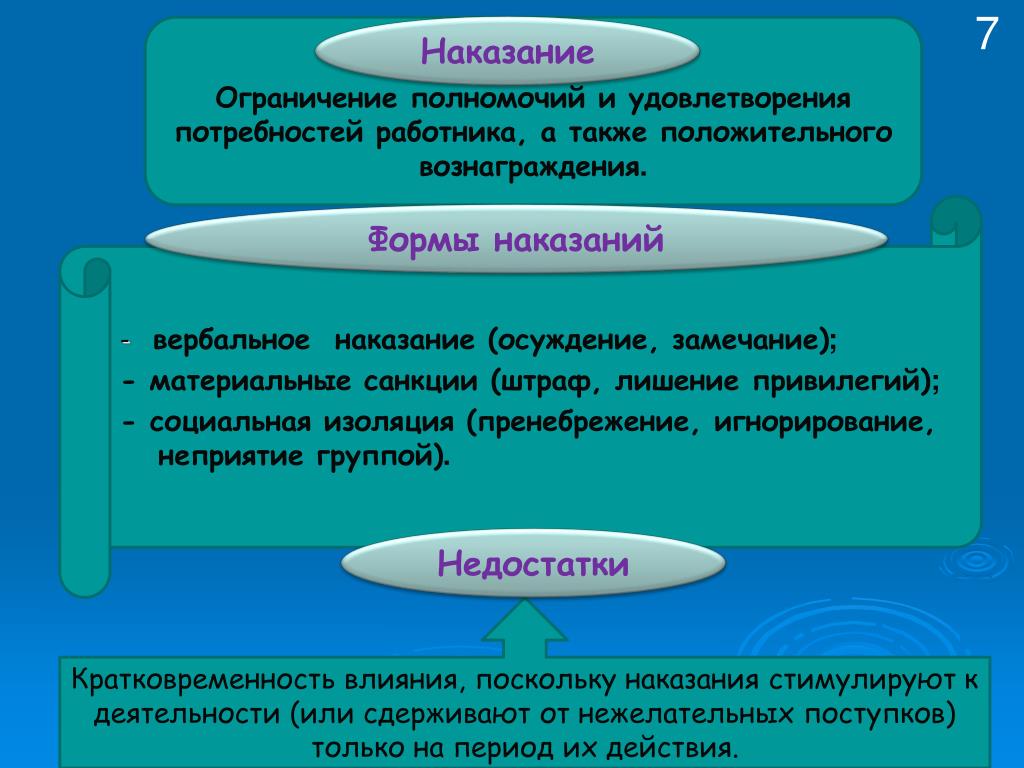 7

Наказание

Ограничение полномочий и удовлетворения потребностей работника, а также положительного вознаграждения.

Формы наказаний

- вербальное наказание (осуждение, замечание);
- материальные санкции (штраф, лишение привилегий);
- социальная изоляция (пренебрежение, игнорирование, неприятие группой).

Недостатки

Кратковременность влияния, поскольку наказания стимулируют к деятельности (или сдерживают от нежелательных поступков) только на период их действия.